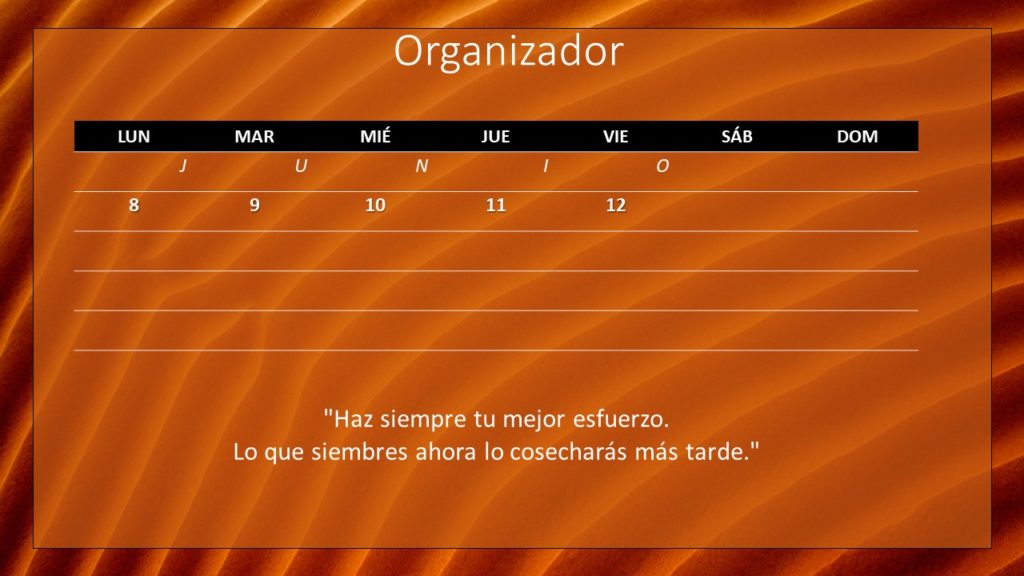 Organizador

| LUN | MAR | MIÉ | JUE | VIE | SÁB | DOM |
|---|---|---|---|---|---|---|
| J | U | N | I | O | | |
| 8 | 9 | 10 | 11 | 12 | | |
| | | | | | | |
| | | | | | | |
| | | | | | | |

"Haz siempre tu mejor esfuerzo.
Lo que siembres ahora lo cosecharás más tarde."